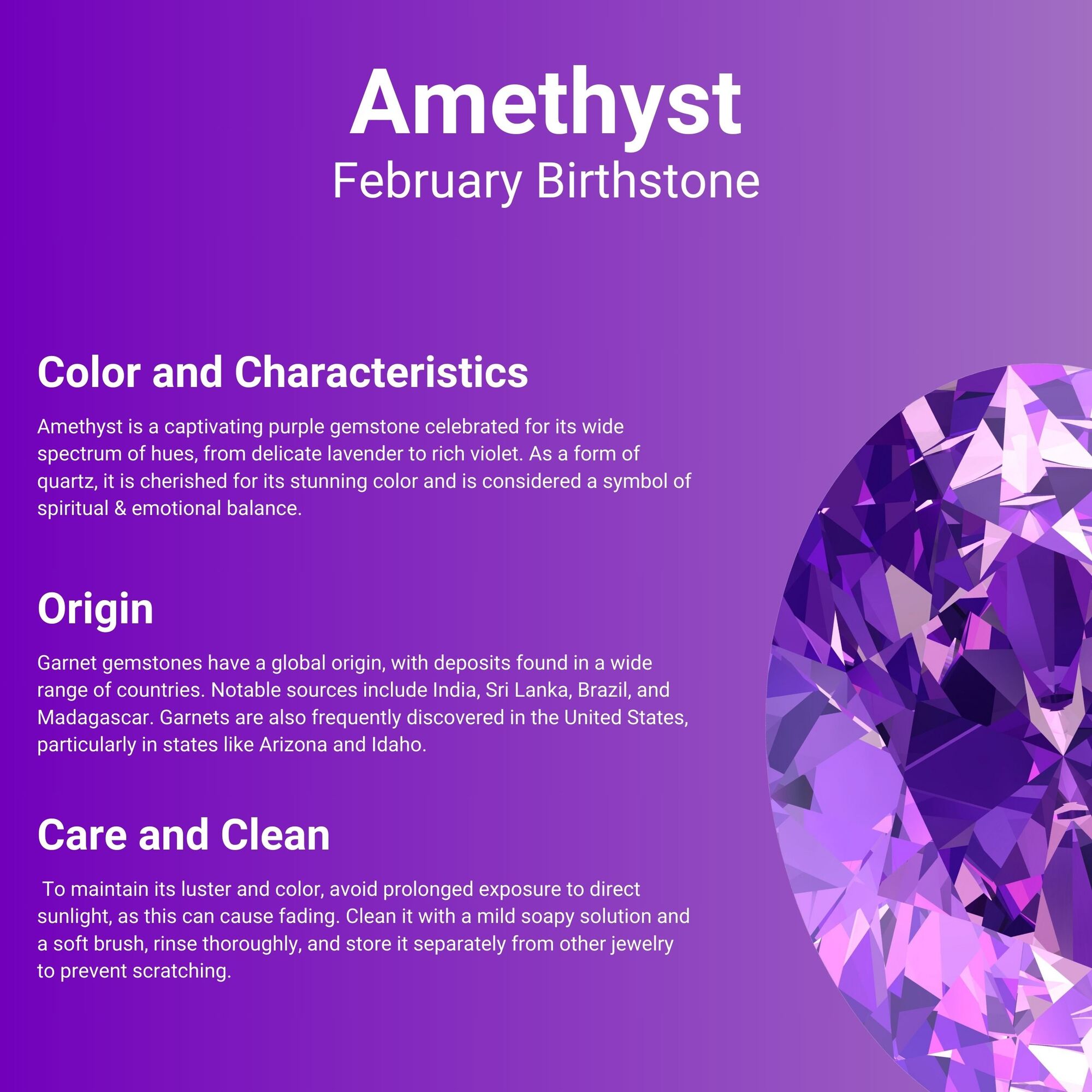 Amethyst
February Birthstone

Color and Characteristics

Amethyst is a captivating purple gemstone celebrated for its wide spectrum of hues, from delicate lavender to rich violet. As a form of quartz, it is cherished for its stunning color and is considered a symbol of spiritual & emotional balance.

Origin

Garnet gemstones have a global origin, with deposits found in a wide range of countries. Notable sources include India, Sri Lanka, Brazil, and Madagascar. Garnets are also frequently discovered in the United States, particularly in states like Arizona and Idaho.

Care and Clean

To maintain its luster and color, avoid prolonged exposure to direct sunlight, as this can cause fading. Clean it with a mild soapy solution and a soft brush, rinse thoroughly, and store it separately from other jewelry to prevent scratching.